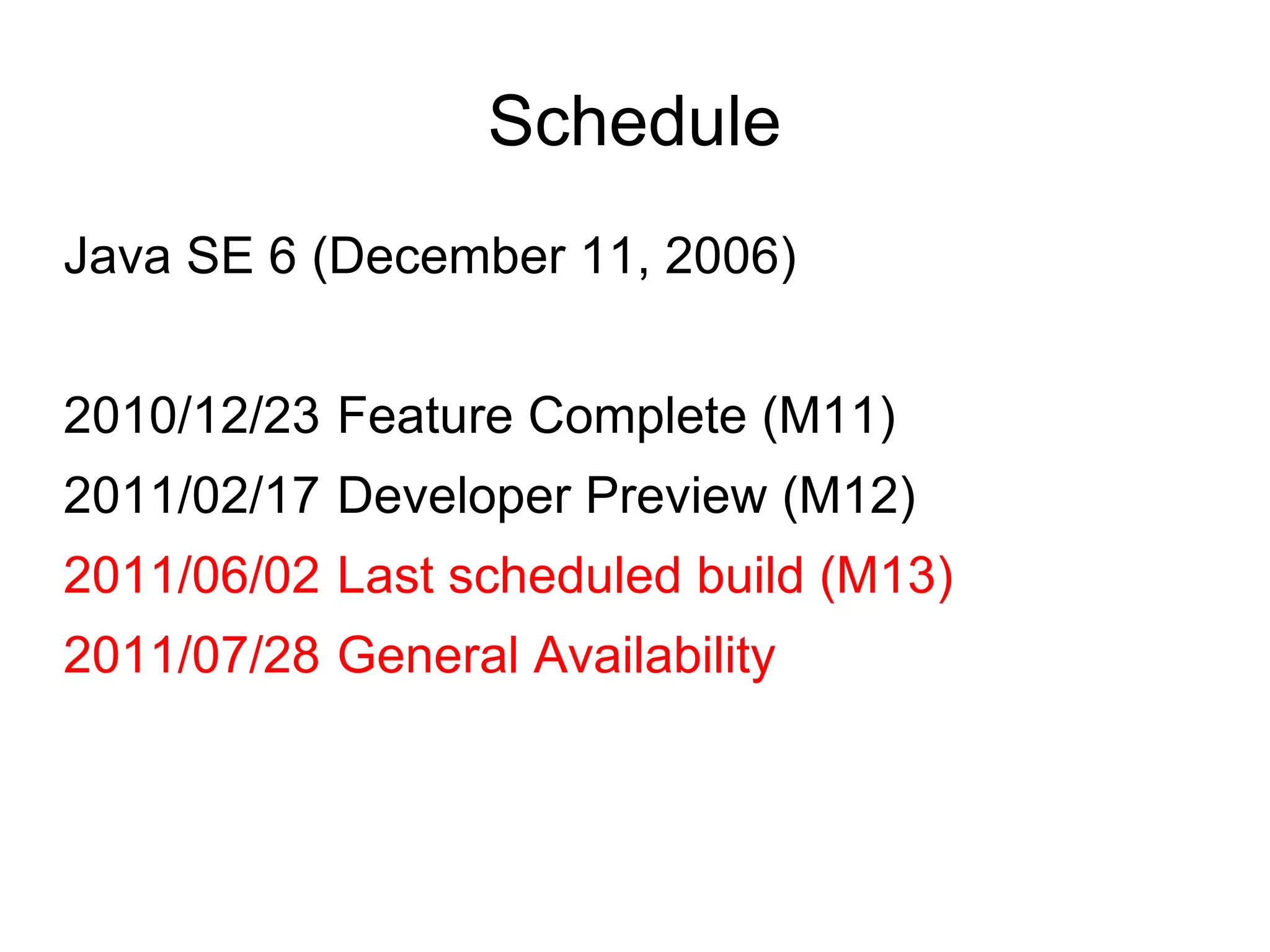 Schedule

Java SE 6 (December 11, 2006)

2010/12/23 Feature Complete (M11)
2011/02/17 Developer Preview (M12)
2011/06/02 Last scheduled build (M13)
2011/07/28 General Availability